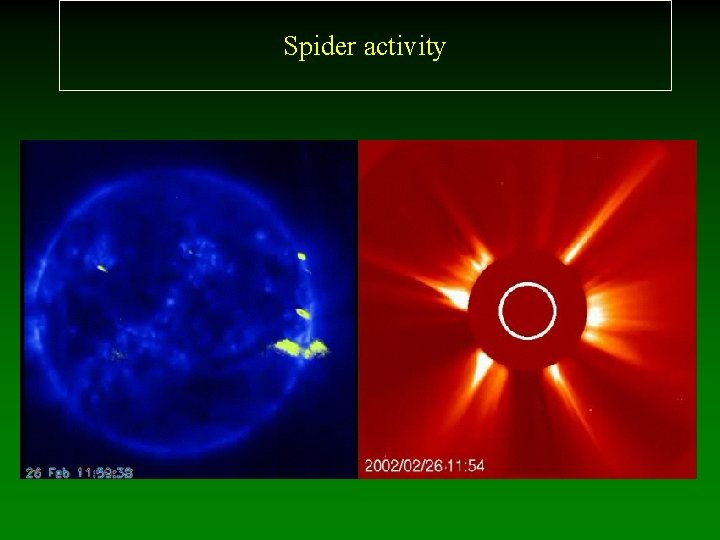 Spider activity

26 Feb 11:59:38

2002/02/26 11:54